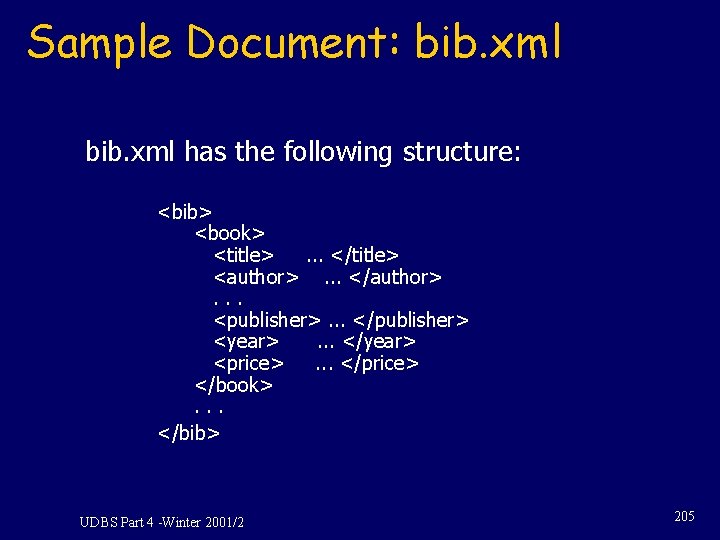 Sample Document: bib.xml

bib.xml has the following structure:

<bib>
<book>
<title> ... </title>
<author> ... </author>
. . .
<publisher> ... </publisher>
<year> ... </year>
<price> ... </price>
</book>
. . .
</bib>

UDBS Part 4 -Winter 2001/2

205